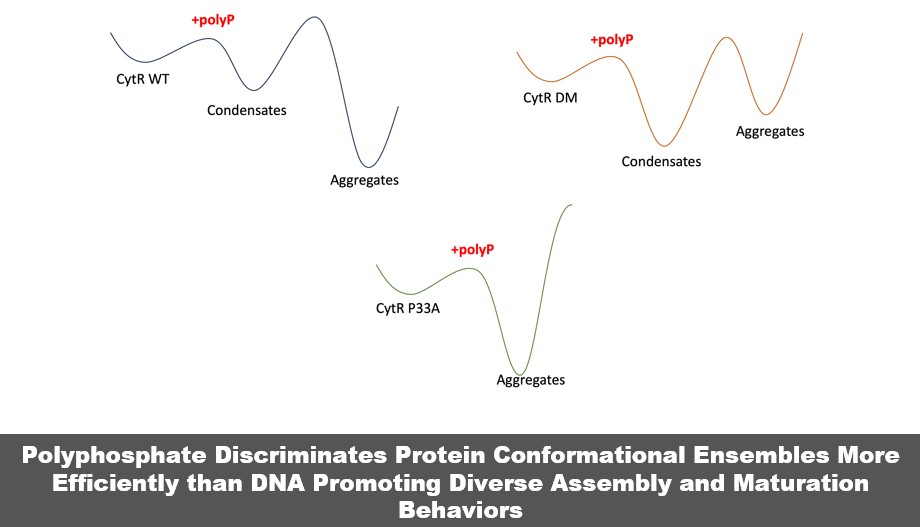 +polyP

CytR WT

Condensates

Aggregates

+polyP

CytR DM

Condensates

Aggregates

+polyP

CytR P33A

Aggregates

Polyphosphate Discriminates Protein Conformational Ensembles More Efficiently than DNA Promoting Diverse Assembly and Maturation Behaviors